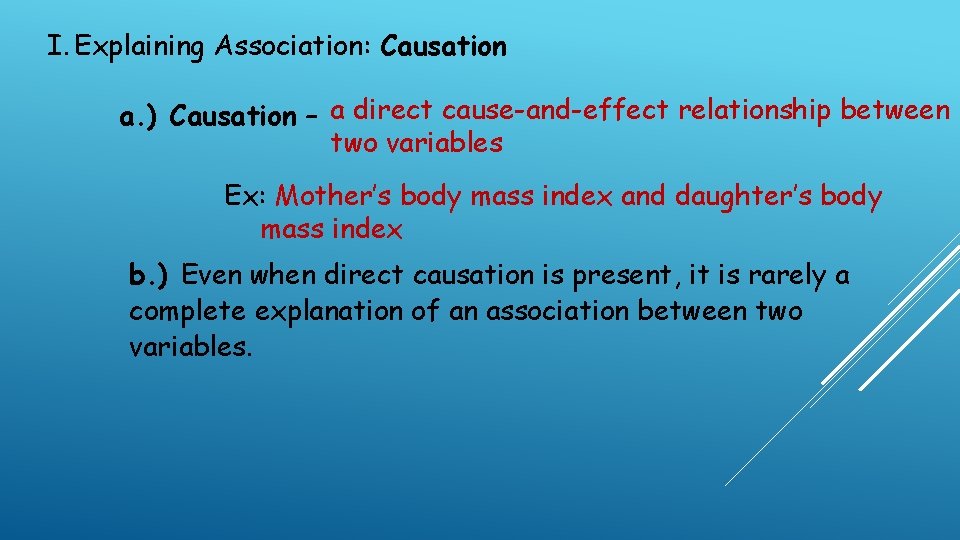 I. Explaining Association: Causation

a.) Causation - a direct cause-and-effect relationship between two variables

Ex: Mother's body mass index and daughter's body mass index

b.) Even when direct causation is present, it is rarely a complete explanation of an association between two variables.